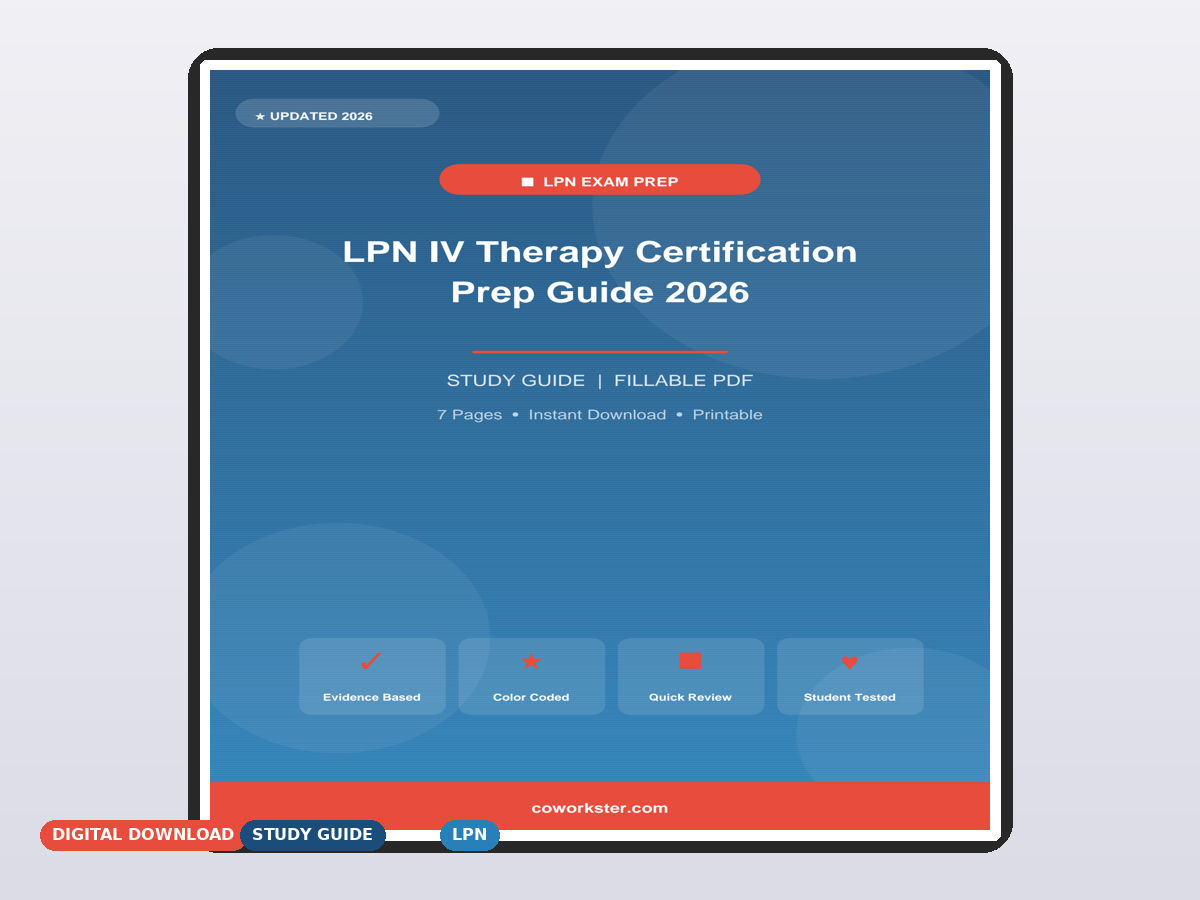 ★ UPDATED 2026

LPN EXAM PREP

LPN IV Therapy Certification Prep Guide 2026

STUDY GUIDE | FILLABLE PDF

7 Pages • Instant Download • Printable

Evidence Based

Color Coded

Quick Review

Student Tested

coworkster.com

DIGITAL DOWNLOAD

STUDY GUIDE

LPN